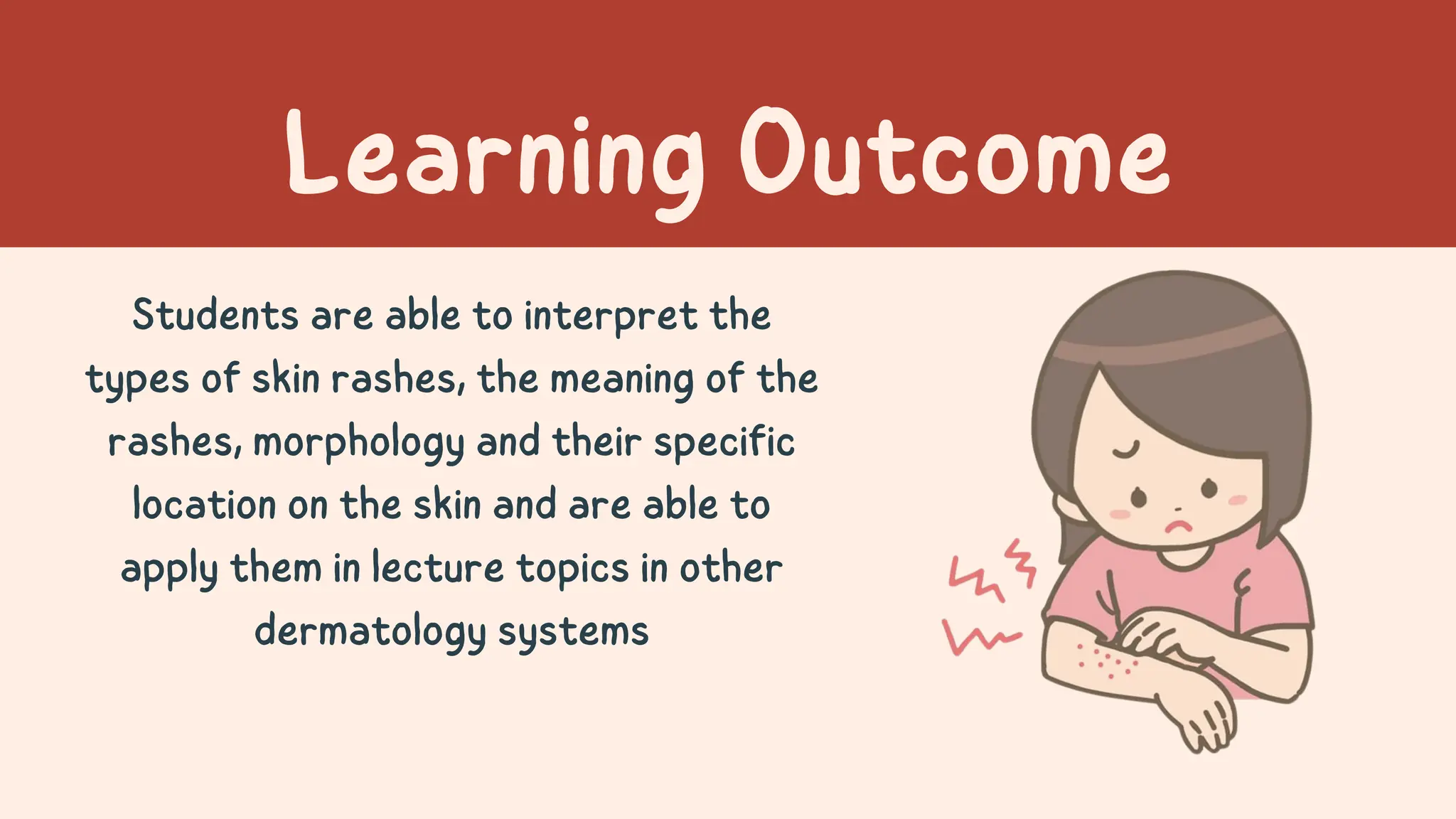 Learning Outcome

Students are able to interpret the types of skin rashes, the meaning of the rashes, morphology and their specific location on the skin and are able to apply them in lecture topics in other dermatology systems